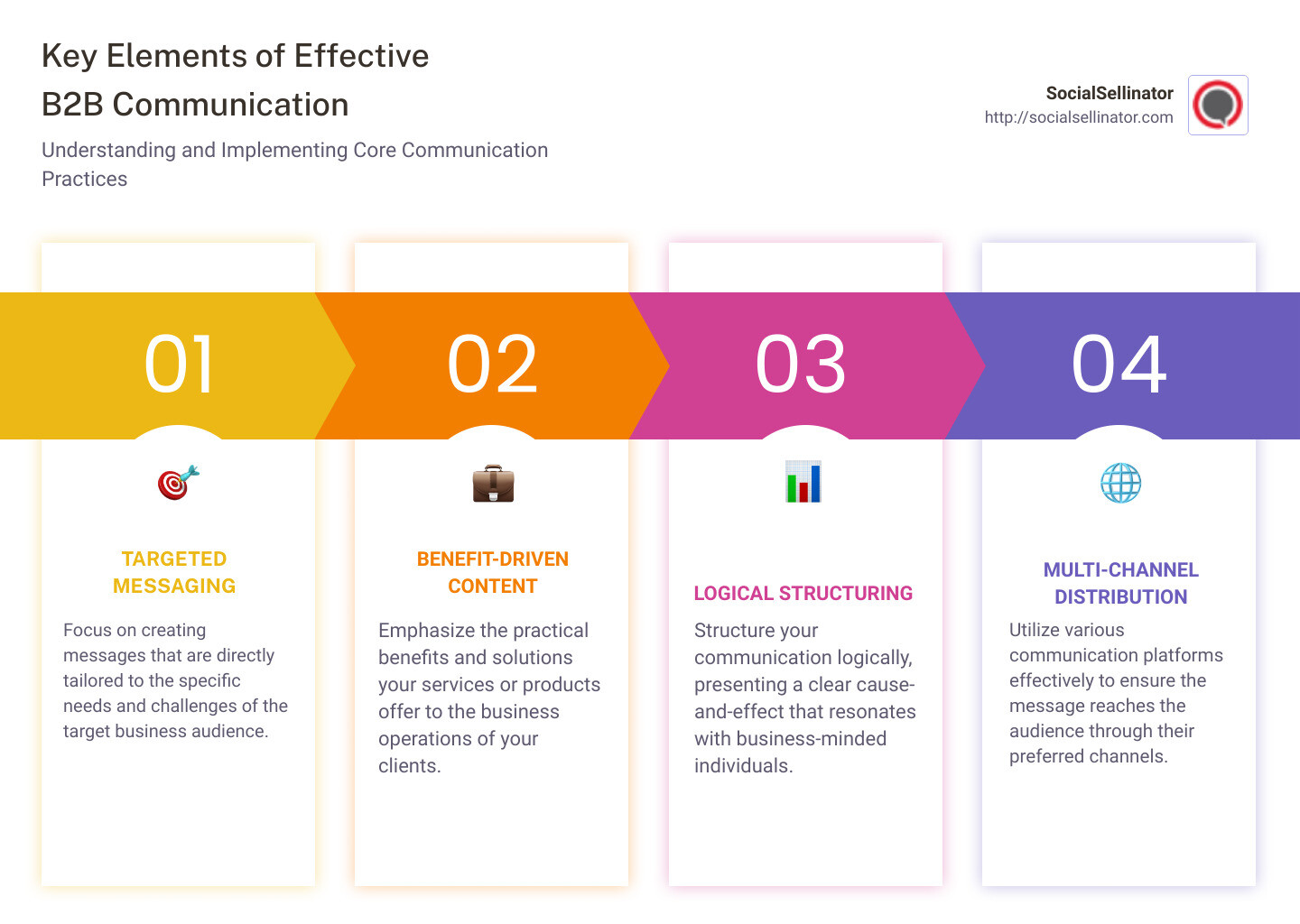 Key Elements of Effective B2B Communication

Understanding and Implementing Core Communication Practices

SocialSellinator
http://socialsellinator.com

01

TARGETED MESSAGING

Focus on creating messages that are directly tailored to the specific needs and challenges of the target business audience.

02

BENEFIT-DRIVEN CONTENT

Emphasize the practical benefits and solutions your services or products offer to the business operations of your clients.

03

LOGICAL STRUCTURING

Structure your communication logically, presenting a clear cause-and-effect that resonates with business-minded individuals.

04

MULTI-CHANNEL DISTRIBUTION

Utilize various communication platforms effectively to ensure the message reaches the audience through their preferred channels.